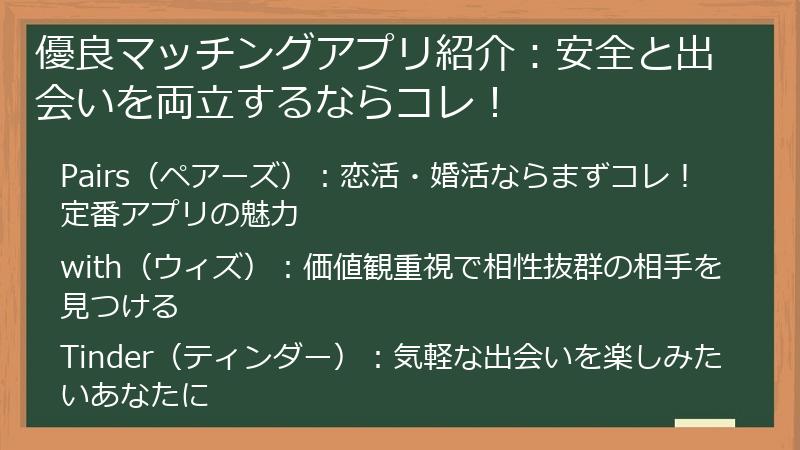 優良マッチングアプリ紹介：安全と出会いを両立するならコレ！

Pairs（ペアーズ）：恋活・婚活ならまずコレ！定番アプリの魅力

with（ウィズ）：価値観重視で相性抜群の相手を見つける

Tinder（ティンダー）：気軽な出会いを楽しみたいあなたに